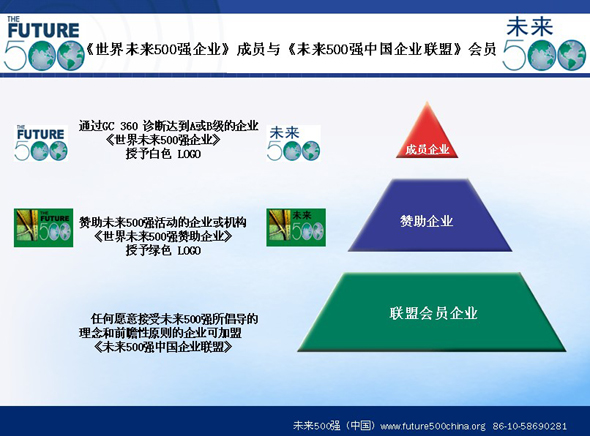 THE FUTURE 500

《世界未来500强企业》成员与《未来500强中国企业联盟》会员

未来 500

THE FUTURE 500

通过GC 360 诊断达到A或B级的企业
《世界未来500强企业》
授予白色 LOGO

未来 500

成员企业

THE FUTURE 500

赞助未来500强活动的企业或机构
《世界未来500强赞助企业》
授予绿色 LOGO

未来 500

赞助企业

任何愿意接受未来500强所倡导的理念和前瞻性原则的企业可加盟
《未来500强中国企业联盟》

联盟会员企业

未来500强（中国）www.future500china.org 86-10-58690281